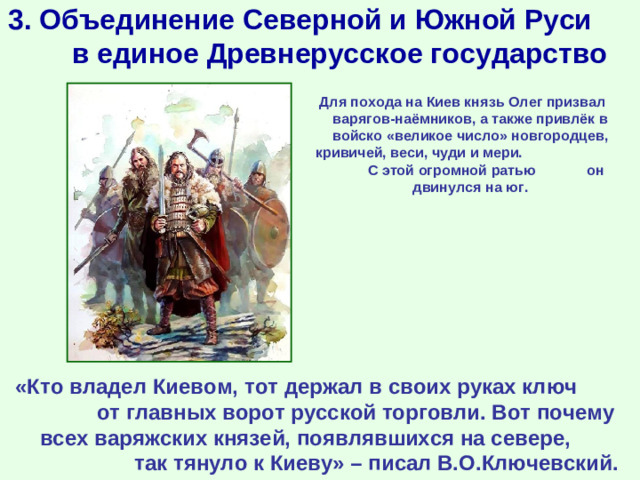 3. Объединение Северной и Южной Руси в единое Древнерусское государство

Для похода на Киев князь Олег призвал варягов-наёмников, а также привлёк в войско «великое число» новгородцев, кривичей, веси, чуди и мери. С этой огромной ратью он двинулся на юг.

«Кто владел Киевом, тот держал в своих руках ключ от главных ворот русской торговли. Вот почему всех варяжских князей, появлявшихся на севере, так тянуло к Киеву» – писал В.О.Ключевский.